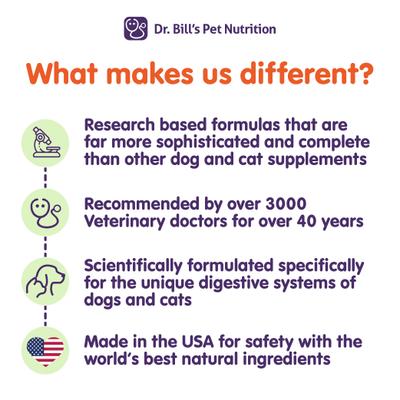 Dr. Bill's Pet Nutrition

What makes us different?

Research based formulas that are far more sophisticated and complete than other dog and cat supplements

Recommended by over 3000 Veterinary doctors for over 40 years

Scientifically formulated specifically for the unique digestive systems of dogs and cats

Made in the USA for safety with the world's best natural ingredients